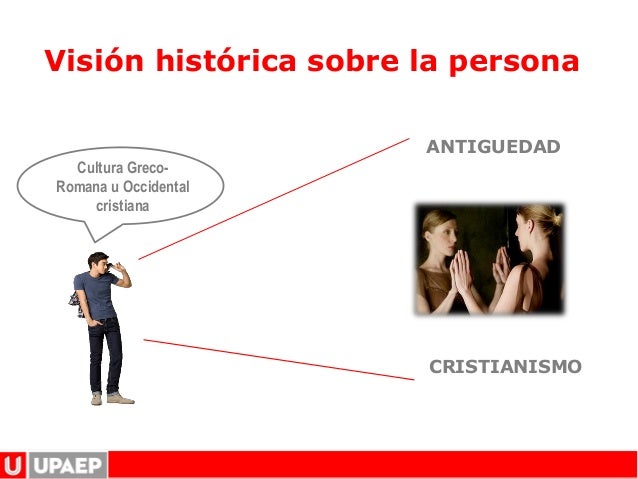 Visión histórica sobre la persona

Cultura Greco-Romana u Occidental cristiana

ANTIGUEDAD

CRISTIANISMO

U UPAEP